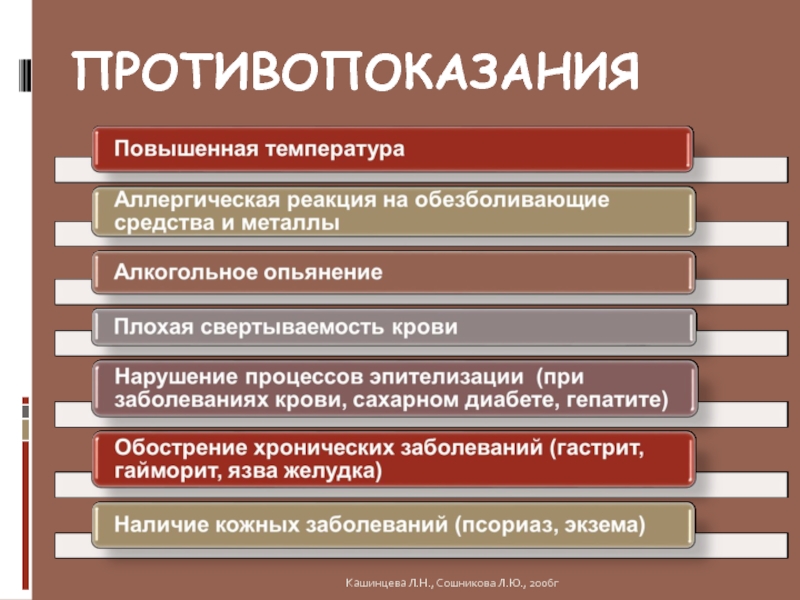 ПРОТИВОПОКАЗАНИЯ

Повышенная температура

Аллергическая реакция на обезболивающие средства и металлы

Алкогольное опьянение

Плохая свертываемость крови

Нарушение процессов эпителизации (при заболеваниях крови, сахарном диабете, гепатите)

Обострение хронических заболеваний (гастрит, гайморит, язва желудка)

Наличие кожных заболеваний (псориаз, экзема)

Кашинцева Л.Н., Сошникова Л.Ю., 2006г